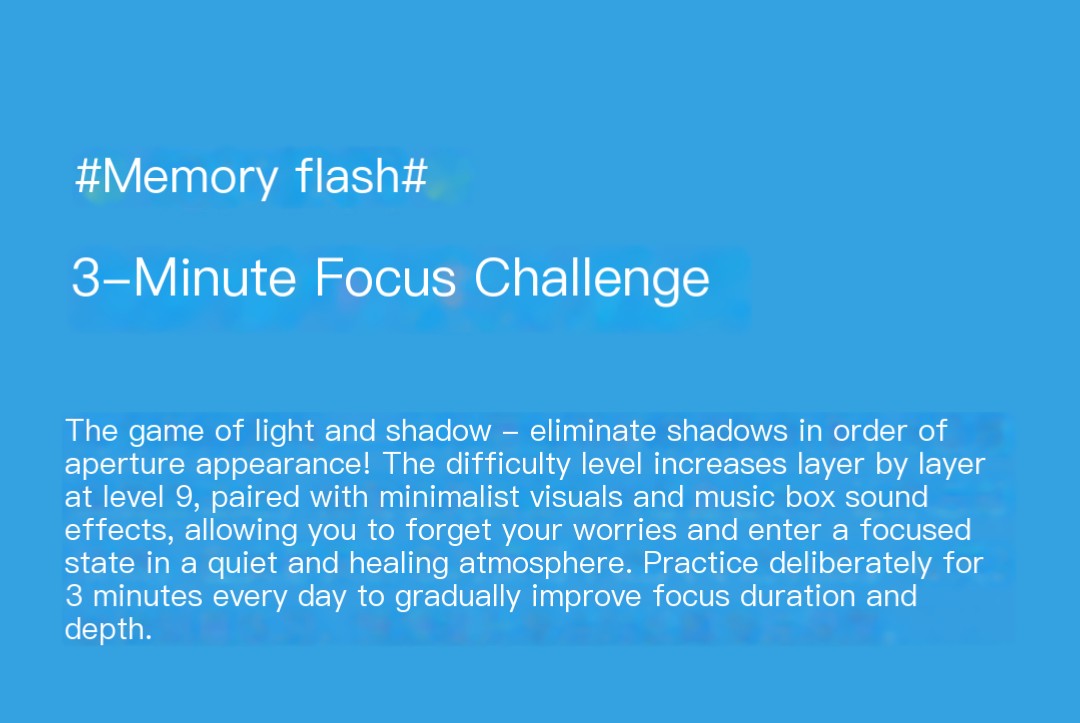 #Memory flash#

3-Minute Focus Challenge

The game of light and shadow - eliminate shadows in order of aperture appearance! The difficulty level increases layer by layer at level 9, paired with minimalist visuals and music box sound effects, allowing you to forget your worries and enter a focused state in a quiet and healing atmosphere. Practice deliberately for 3 minutes every day to gradually improve focus duration and depth.